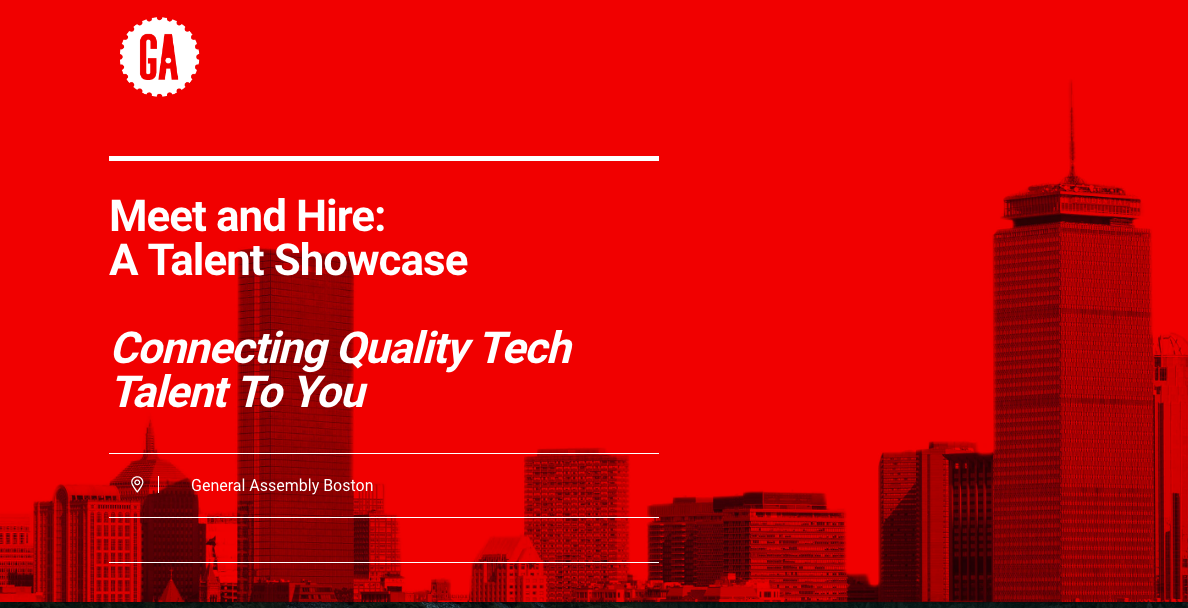 GA

Meet and Hire:
A Talent Showcase

Connecting Quality Tech Talent To You

General Assembly Boston